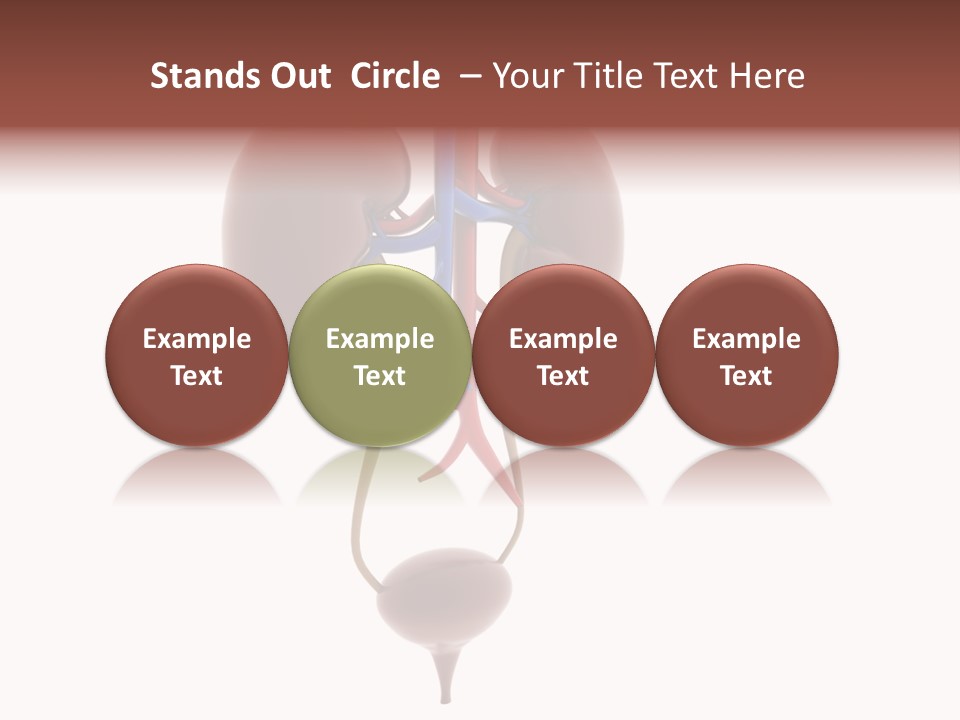 Stands Out Circle – Your Title Text Here

Example Text

Example Text

Example Text

Example Text